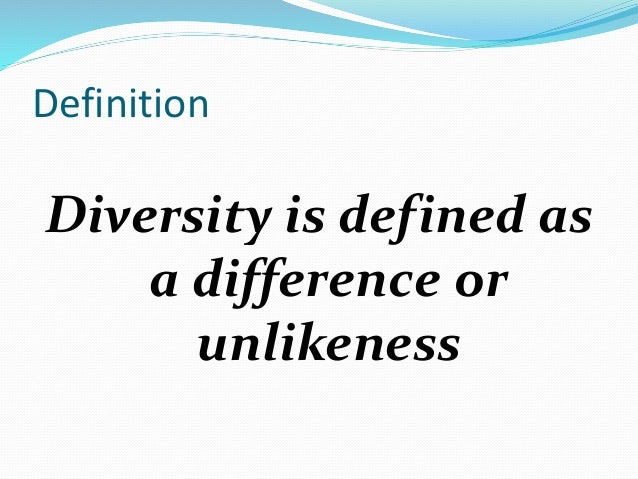 Definition

Diversity is defined as a difference or unlikeness